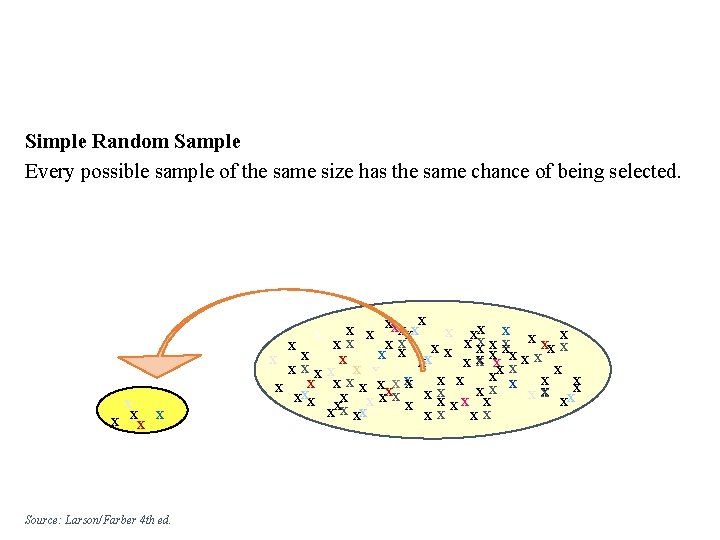 **Simple Random Sample**

Every possible sample of the same size has the same chance of being selected.

Source: Larson/Farber 4th ed.